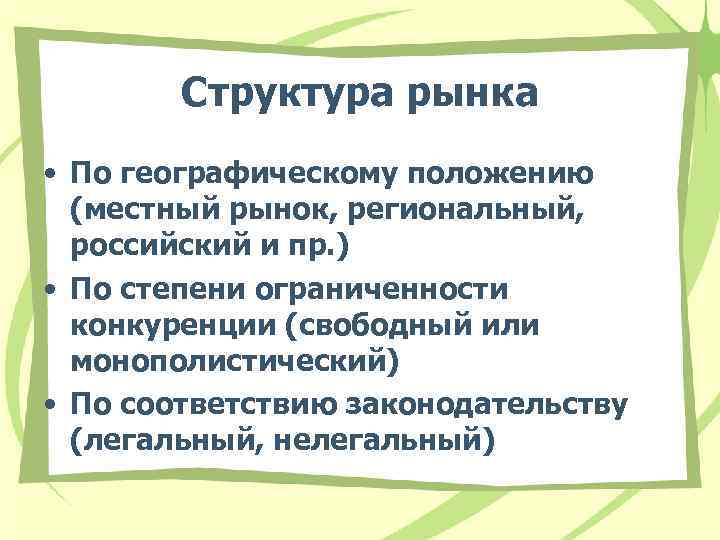 Структура рынка

• По географическому положению (местный рынок, региональный, российский и пр.)
• По степени ограниченности конкуренции (свободный или монополистический)
• По соответствию законодательству (легальный, нелегальный)